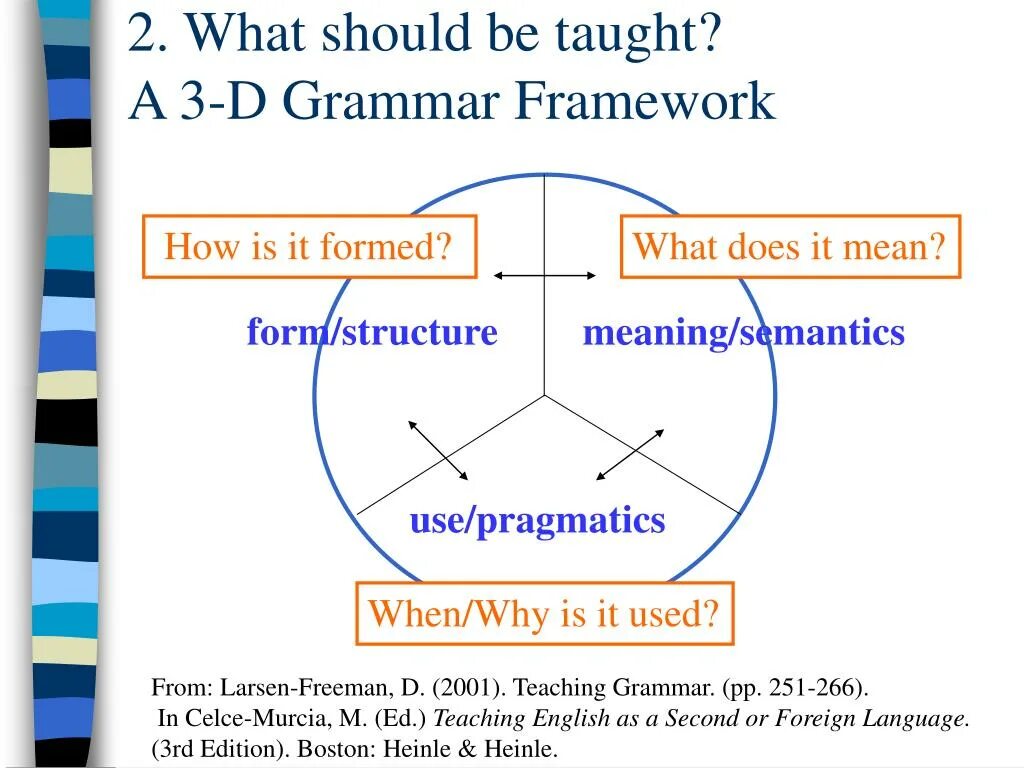 2. What should be taught?
A 3-D Grammar Framework

How is it formed?

What does it mean?

form/structure

meaning/semantics

use/pragmatics

When/Why is it used?

From: Larsen-Freeman, D. (2001). Teaching Grammar. (pp. 251-266). In Celce-Murcia, M. (Ed.) Teaching English as a Second or Foreign Language. (3rd Edition). Boston: Heinle & Heinle.